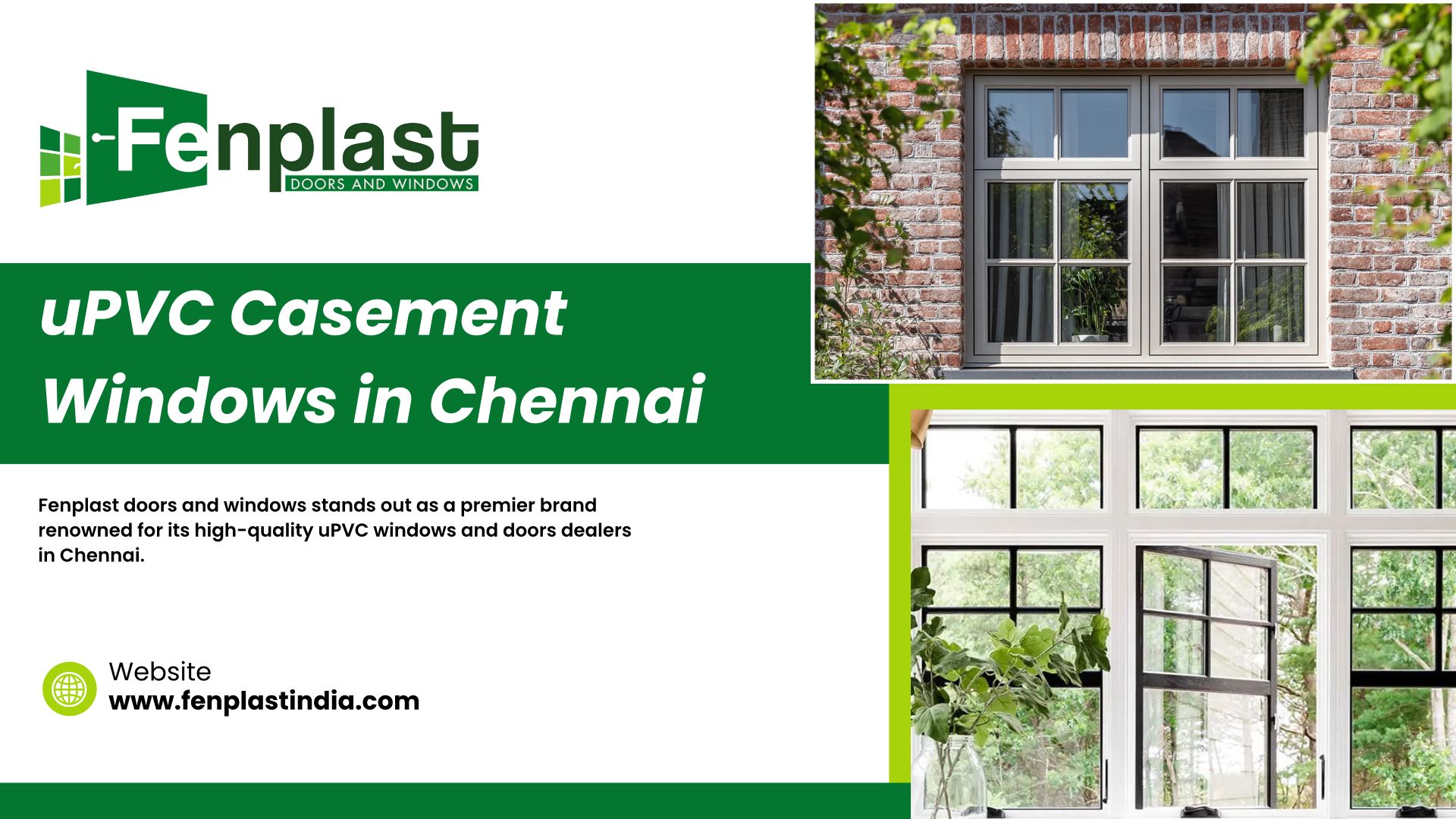 Fenplast
DOORS AND WINDOWS

uPVC Casement Windows in Chennai

Fenplast doors and windows stands out as a premier brand renowned for its high-quality uPVC windows and doors dealers in Chennai.

Website
www.fenplastindia.com